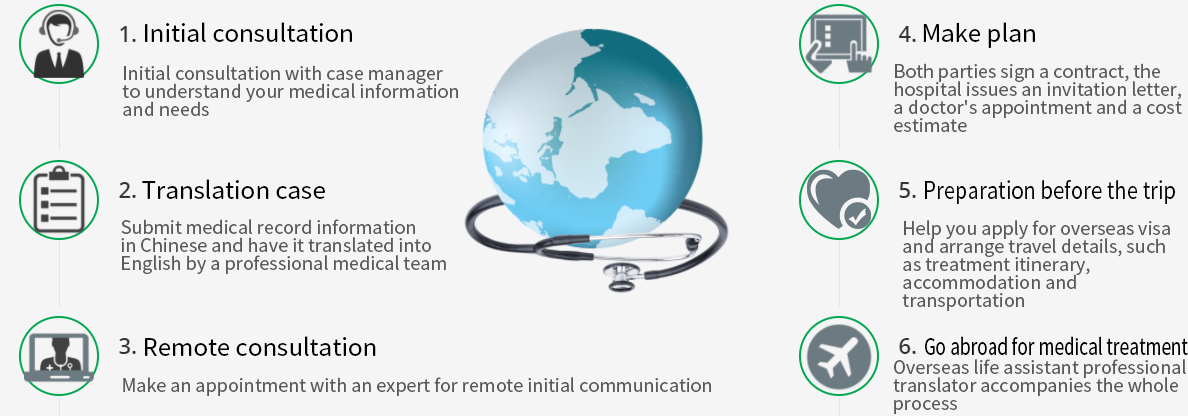 1. Initial consultation

Initial consultation with case manager to understand your medical information and needs

2. Translation case

Submit medical record information in Chinese and have it translated into English by a professional medical team

3. Remote consultation

Make an appointment with an expert for remote initial communication

4. Make plan

Both parties sign a contract, the hospital issues an invitation letter, a doctor's appointment and a cost estimate

5. Preparation before the trip

Help you apply for overseas visa and arrange travel details, such as treatment itinerary, accommodation and transportation

6. Go abroad for medical treatment

Overseas life assistant professional translator accompanies the whole process